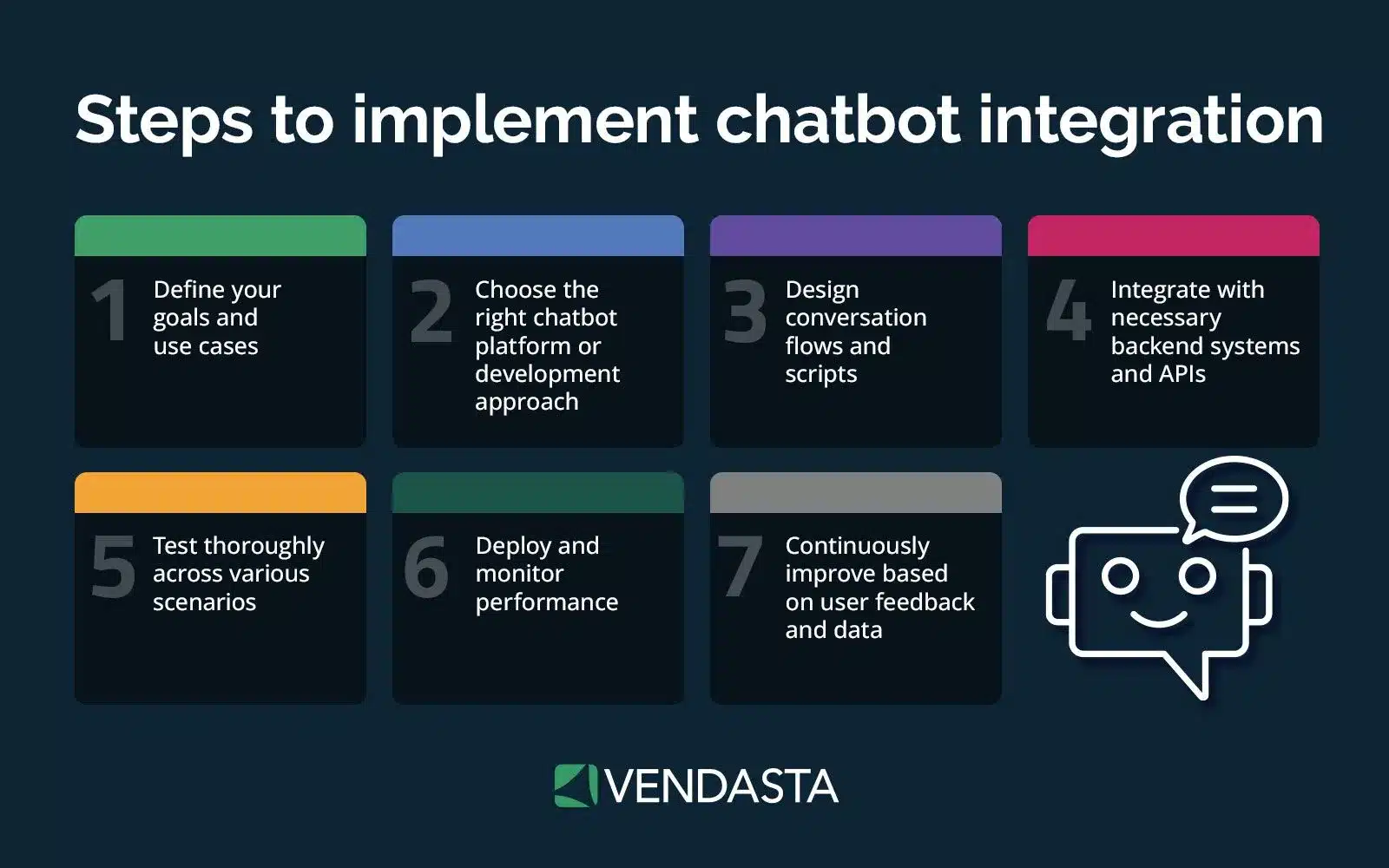 Steps to implement chatbot integration

1 Define your goals and use cases

2 Choose the right chatbot platform or development approach

3 Design conversation flows and scripts

4 Integrate with necessary backend systems and APIs

5 Test thoroughly across various scenarios

6 Deploy and monitor performance

7 Continuously improve based on user feedback and data

VENDASTA